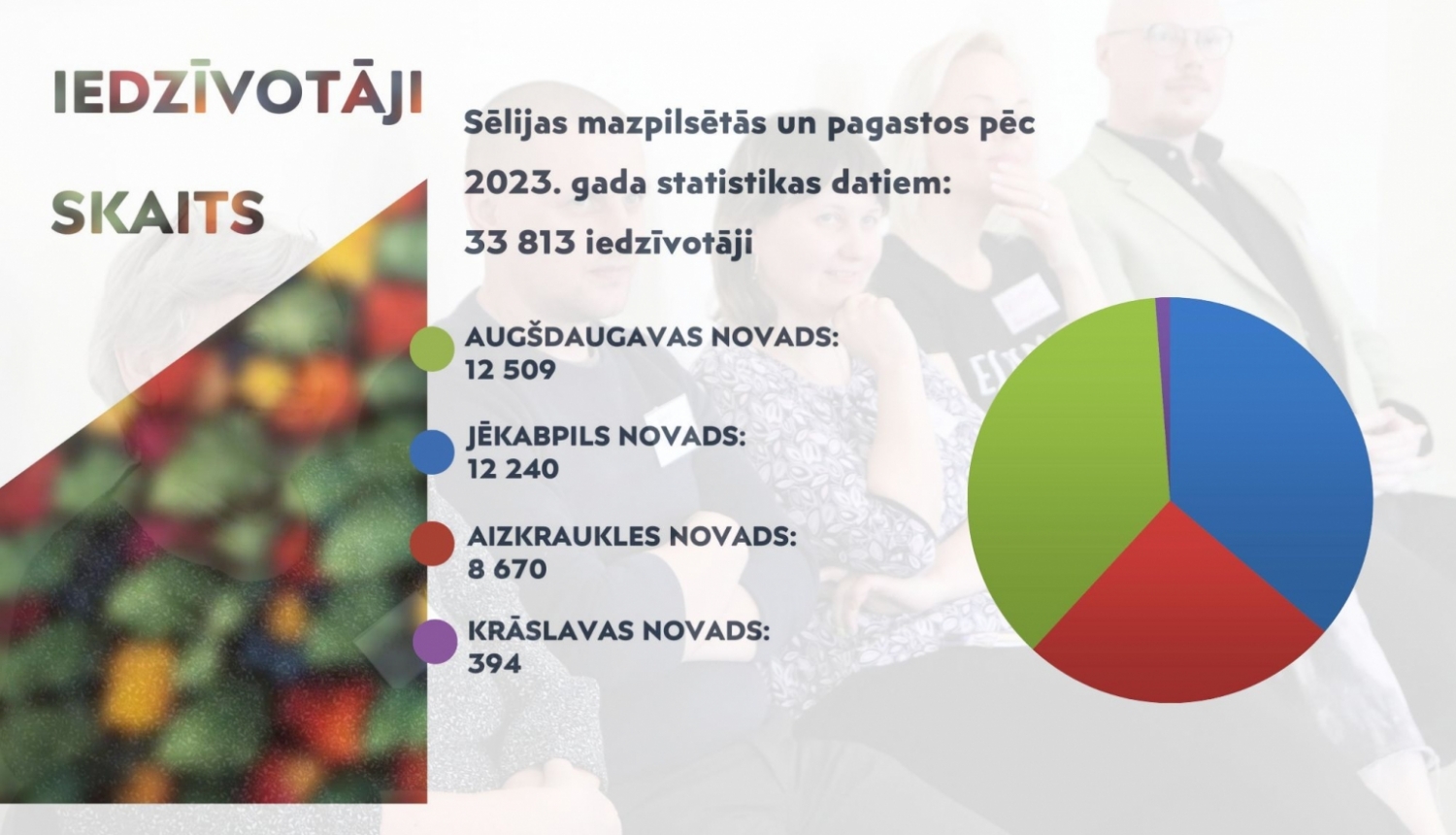 IEDZĪVOTĀJI

SKAITS

Sēlijas mazpilsētās un pagastos pēc 2023. gada statistikas datiem: 33 813 iedzīvotāji

AUGŠDAUGAVAS NOVADS: 12 509

JĒKABPILS NOVADS: 12 240

AIZKRAUKLES NOVADS: 8 670

KRĀSLAVAS NOVADS: 394